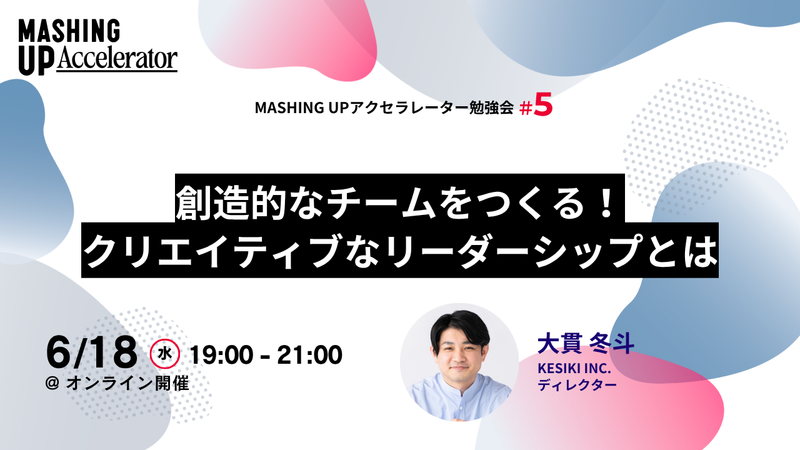 MASHING UP Accelerator

MASHING UPアクセラレーター勉強会 #5

創造的なチームをつくる！
クリエイティブなリーダーシップとは

6/18 水 19:00 - 21:00
@ オンライン開催

大貫 冬斗
KESIKI INC.
ディレクター